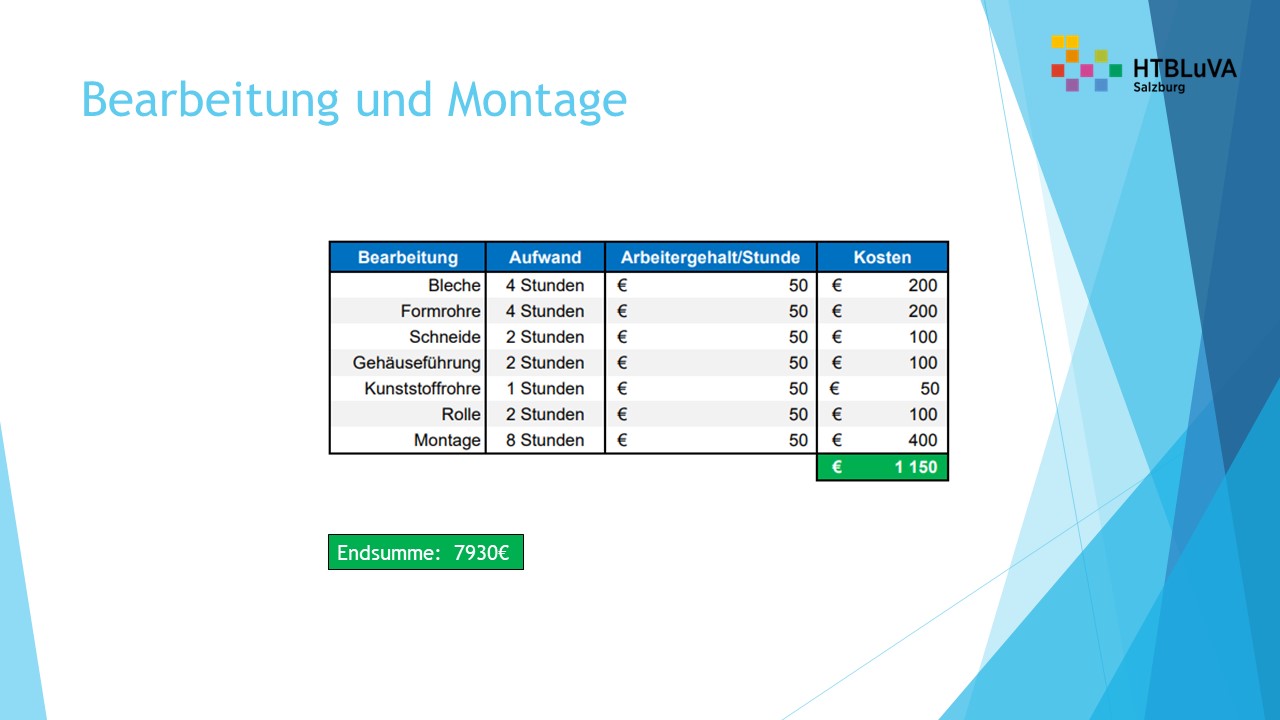 HTBLuVA
Salzburg

Bearbeitung und Montage

| Bearbeitung | Aufwand | Arbeitergehalt/Stunde | Kosten |
|---|---|---|---|
| Bleche | 4 Stunden | € 50 | € 200 |
| Formrohre | 4 Stunden | € 50 | € 200 |
| Schneide | 2 Stunden | € 50 | € 100 |
| Gehäuseführung | 2 Stunden | € 50 | € 100 |
| Kunststoffrohre | 1 Stunden | € 50 | € 50 |
| Rolle | 2 Stunden | € 50 | € 100 |
| Montage | 8 Stunden | € 50 | € 400 |
| | | | € 1 150 |

Endsumme: 7930€